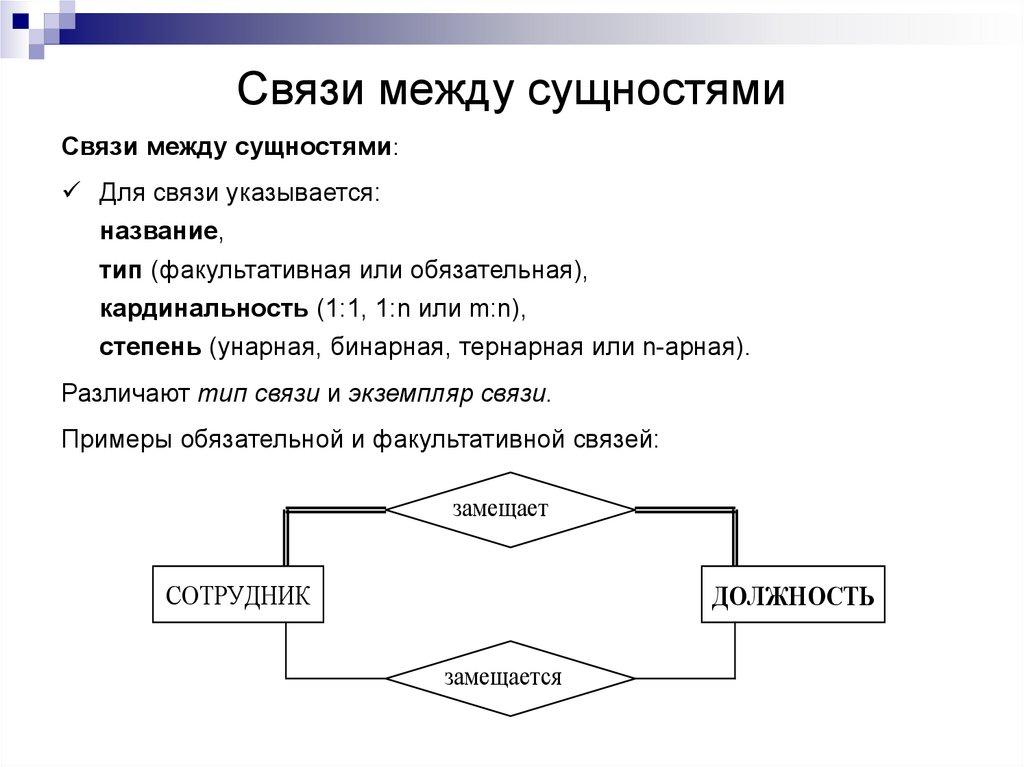 Связи между сущностями

Связи между сущностями:

✓ Для связи указывается:
название,
тип (факультативная или обязательная),
кардинальность (1:1, 1:n или m:n),
степень (унарная, бинарная, тернарная или n-арная).

Различают тип связи и экземпляр связи.

Примеры обязательной и факультативной связей:

замещает

СОТРУДНИК

ДОЛЖНОСТЬ

замещается